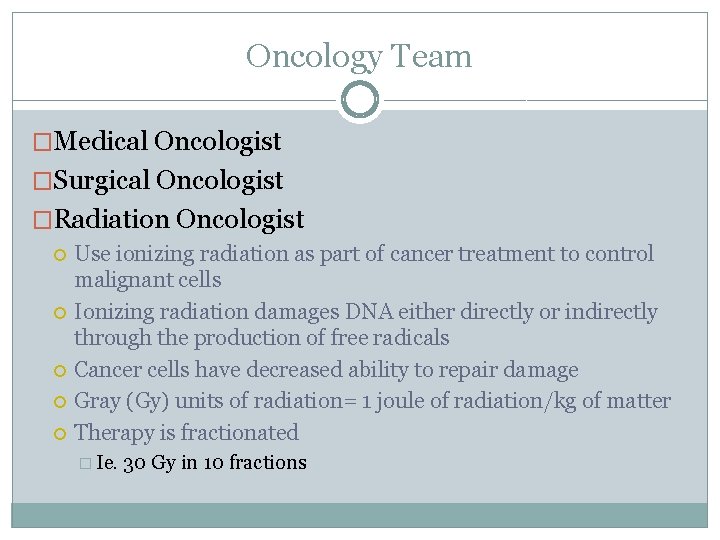 Oncology Team

Medical Oncologist
Surgical Oncologist
Radiation Oncologist
Use ionizing radiation as part of cancer treatment to control malignant cells
Ionizing radiation damages DNA either directly or indirectly through the production of free radicals
Cancer cells have decreased ability to repair damage
Gray (Gy) units of radiation= 1 joule of radiation/kg of matter
Therapy is fractionated
Ie. 30 Gy in 10 fractions